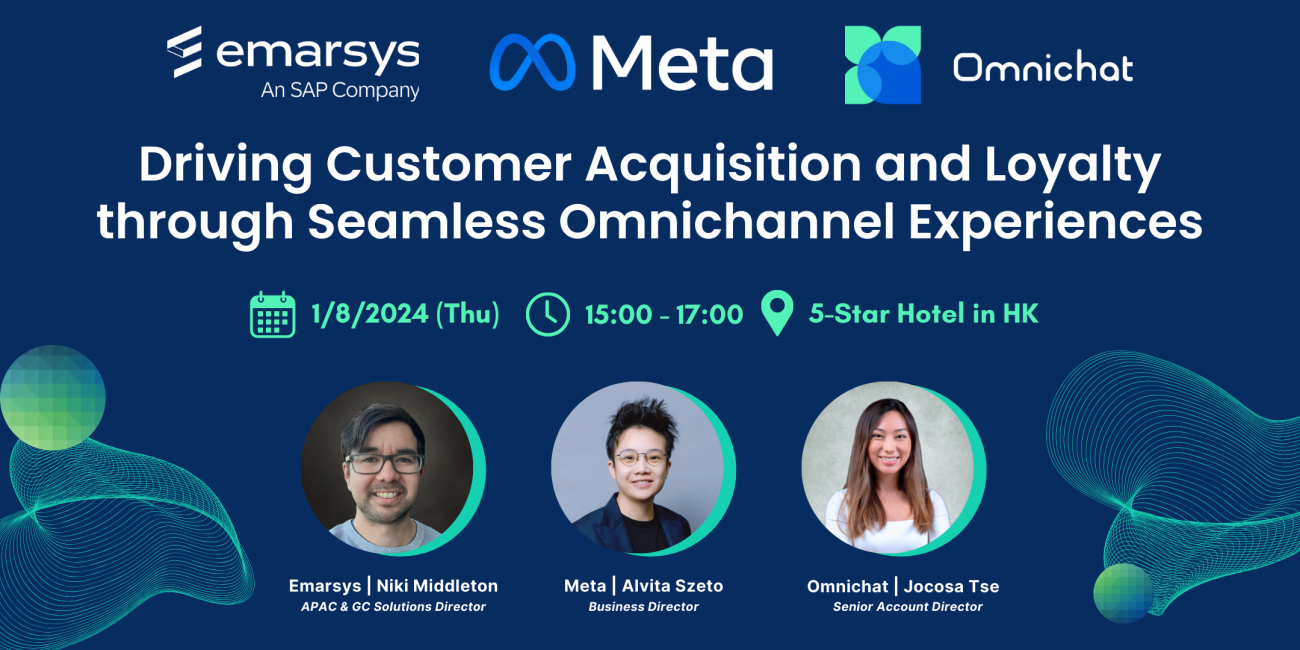 emarsys
An SAP Company

Meta

Omnichat

Driving Customer Acquisition and Loyalty through Seamless Omnichannel Experiences

1/8/2024 (Thu) 15:00 - 17:00 5-Star Hotel in HK

Emarsys | Niki Middleton
APAC & GC Solutions Director

Meta | Alvita Szeto
Business Director

Omnichat | Jocosa Tse
Senior Account Director